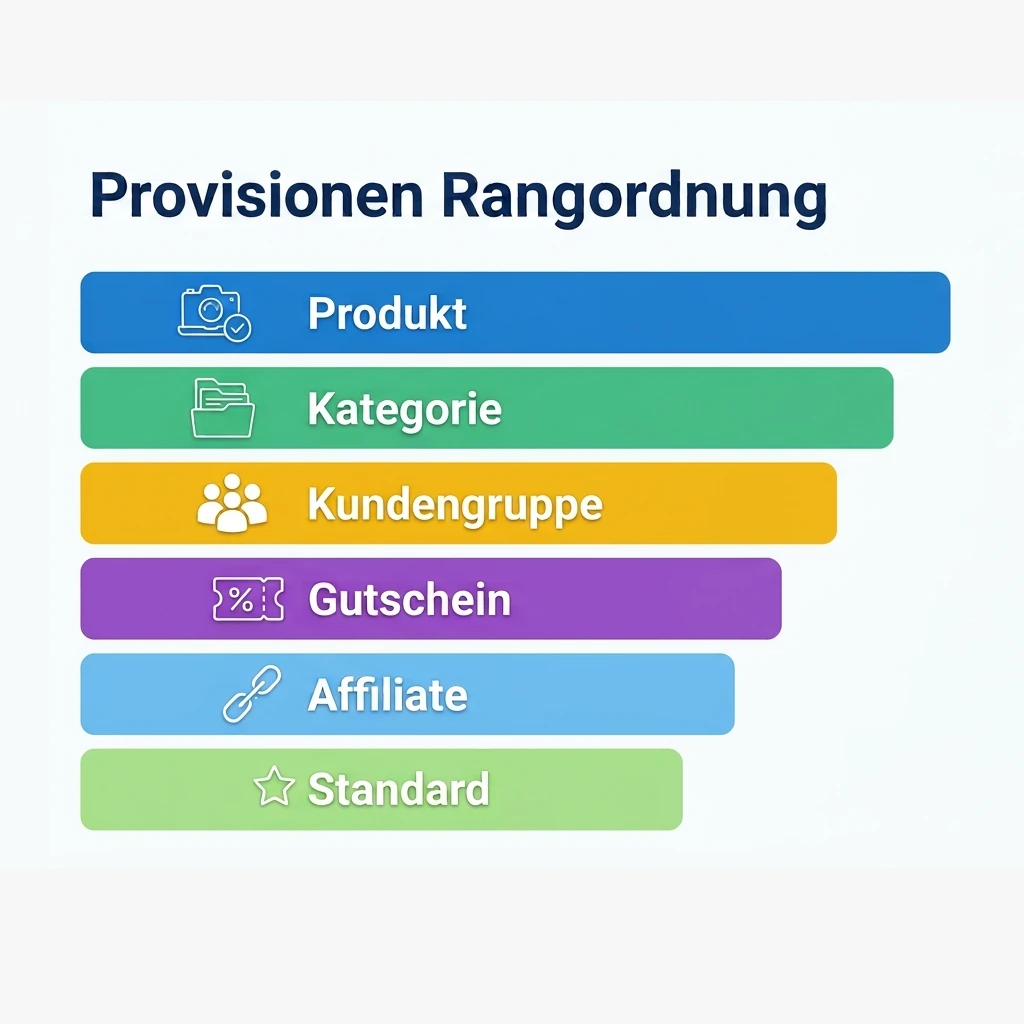 Provisionen Rangordnung

Produkt

Kategorie

Kundengruppe

%

Gutschein

Affiliate

Standard